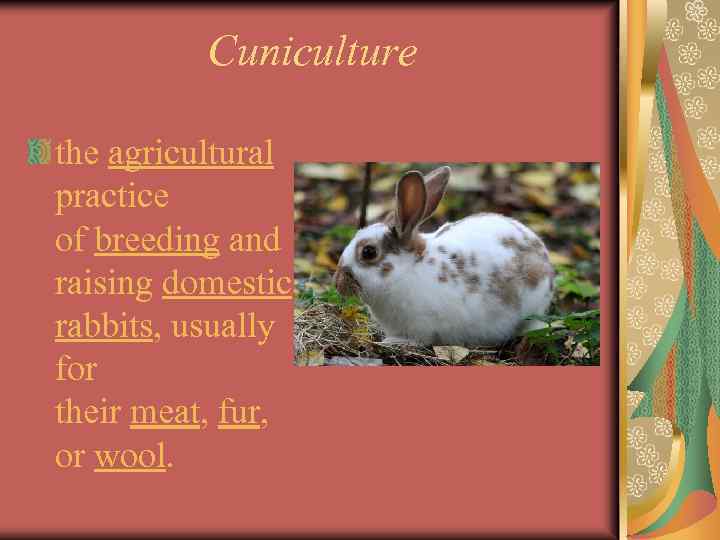 Cuniculture

the agricultural practice of breeding and raising domestic rabbits, usually for their meat, fur, or wool.